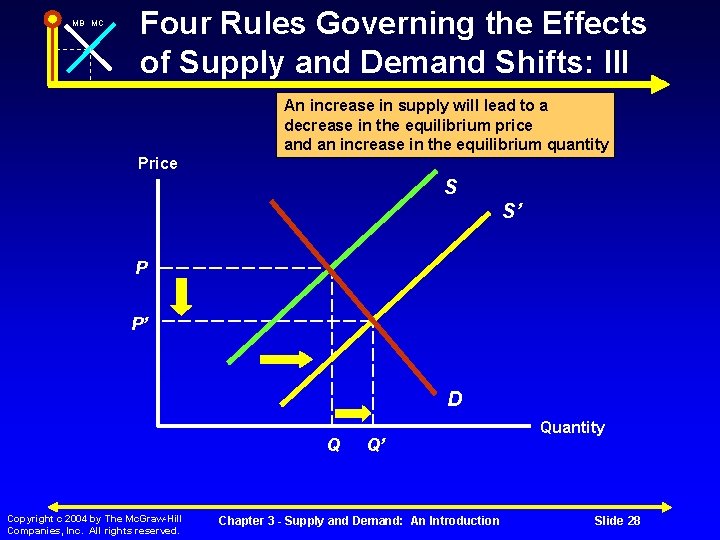 MB MC

Four Rules Governing the Effects of Supply and Demand Shifts: III

An increase in supply will lead to a decrease in the equilibrium price and an increase in the equilibrium quantity

Price

S

S'

P

P'

D

Quantity

Q

Q'

Copyright c 2004 by The McGraw-Hill Companies, Inc. All rights reserved.

Chapter 3 - Supply and Demand: An Introduction

Slide 28